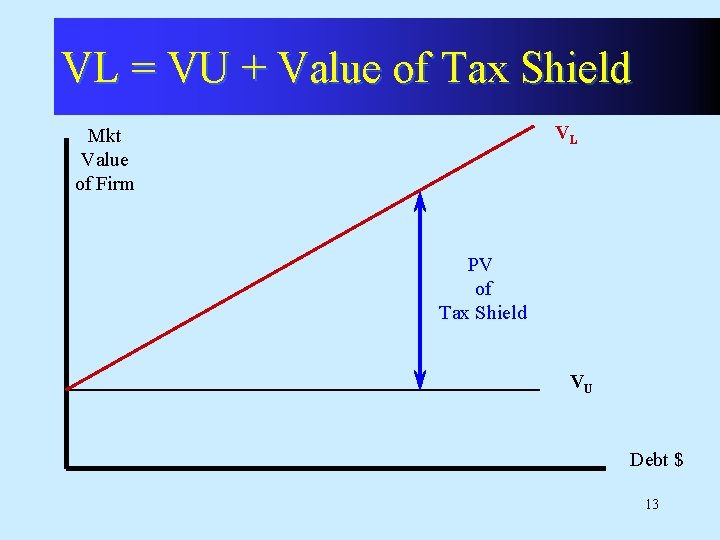 VL = VU + Value of Tax Shield

Mkt Value of Firm

$V_L$

PV of Tax Shield

$V_U$

Debt $

13